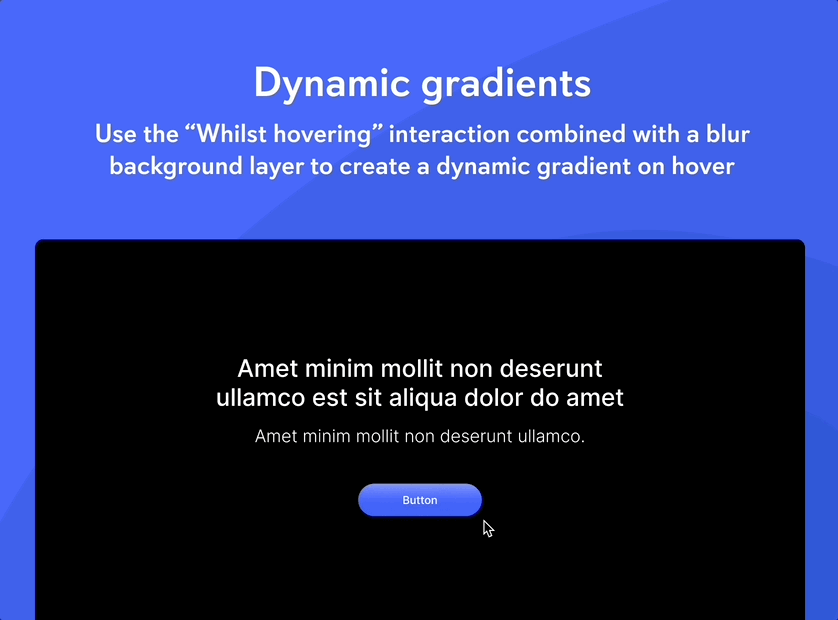 Dynamic gradients

Use the “Whilst hovering” interaction combined with a blur background layer to create a dynamic gradient on hover

Amet minim mollit non deserunt ullamco est sit aliqua dolor do amet

Amet minim mollit non deserunt ullamco.

Button